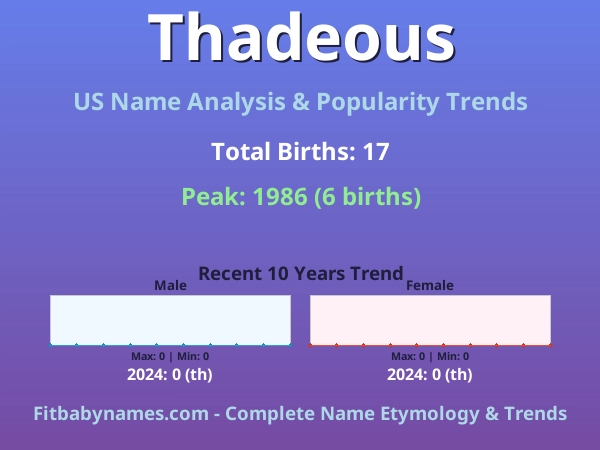 Thadeous

US Name Analysis & Popularity Trends

Total Births: 17

Peak: 1986 (6 births)

Recent 10 Years Trend

Male

Max: 0 | Min: 0

2024: 0 (th)

Female

Max: 0 | Min: 0

2024: 0 (th)

Fitbabynames.com - Complete Name Etymology & Trends